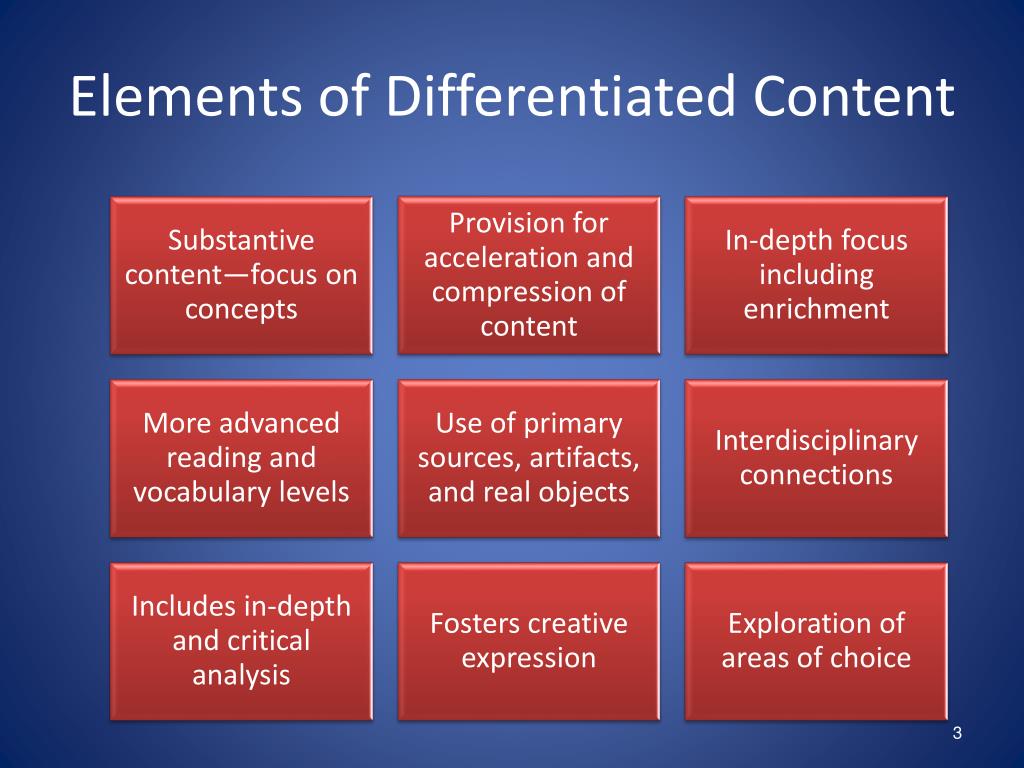 Elements of Differentiated Content

Substantive content—focus on concepts

Provision for acceleration and compression of content

In-depth focus including enrichment

More advanced reading and vocabulary levels

Use of primary sources, artifacts, and real objects

Interdisciplinary connections

Includes in-depth and critical analysis

Fosters creative expression

Exploration of areas of choice

3